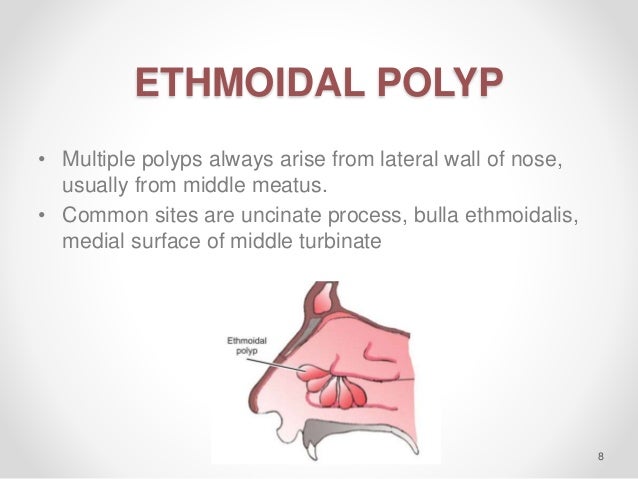 ETHMOIDAL POLYP

• Multiple polyps always arise from lateral wall of nose, usually from middle meatus.
• Common sites are uncinate process, bulla ethmoidalis, medial surface of middle turbinate

Ethmoidal polyp

8